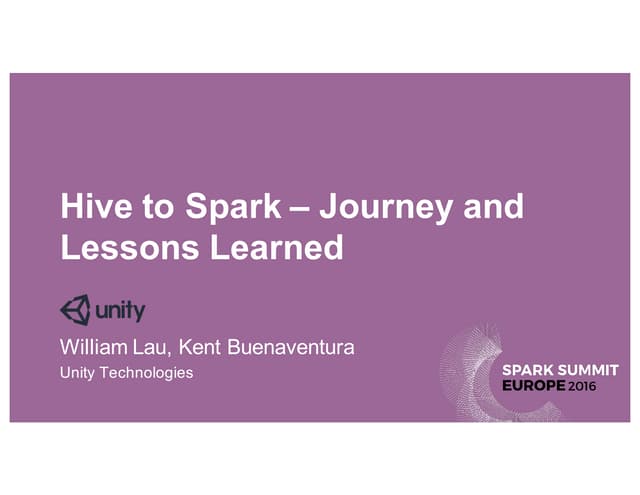 Hive to Spark – Journey and Lessons Learned

unity

William Lau, Kent Buenaventura

Unity Technologies

SPARK SUMMIT
EUROPE 2016